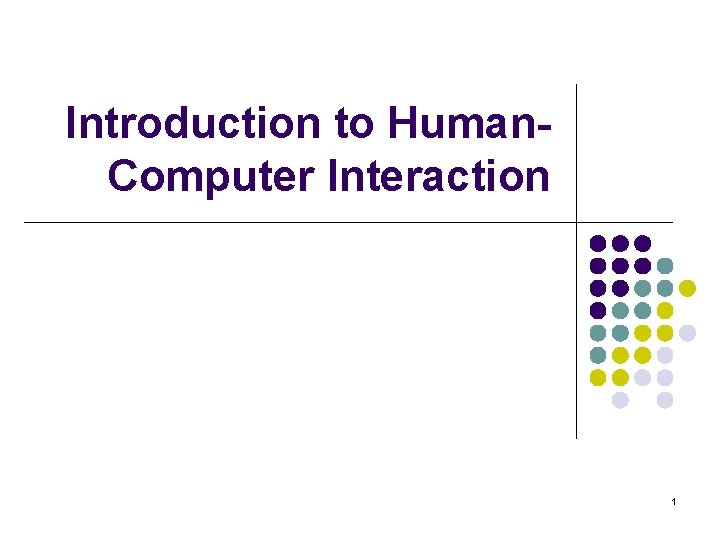 Introduction to Human-Computer Interaction

1